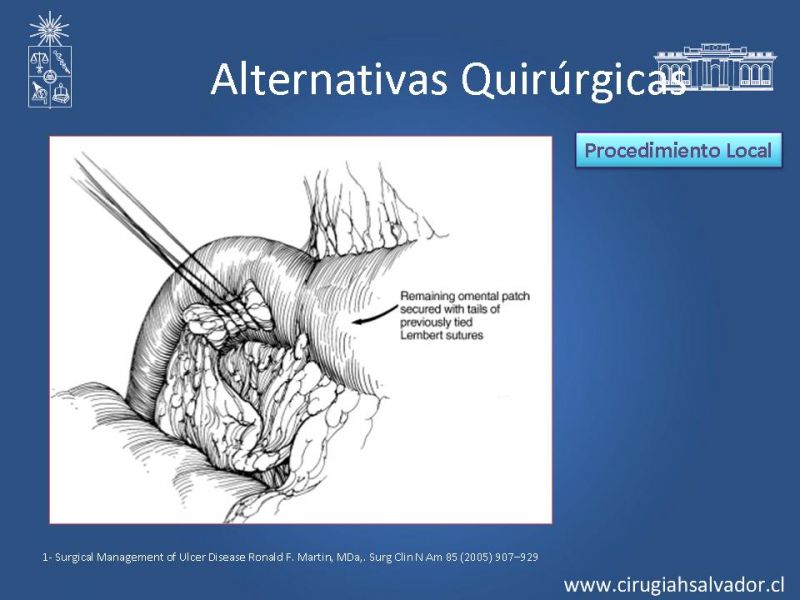 Alternativas Quirúrgicas

Procedimiento Local

Remaining omental patch secured with tails of previously tied Lembert sutures

1- Surgical Management of Ulcer Disease Ronald F. Martin, MDa,. Surg Clin N Am 85 (2005) 907–929

www.cirugiahsalvador.cl